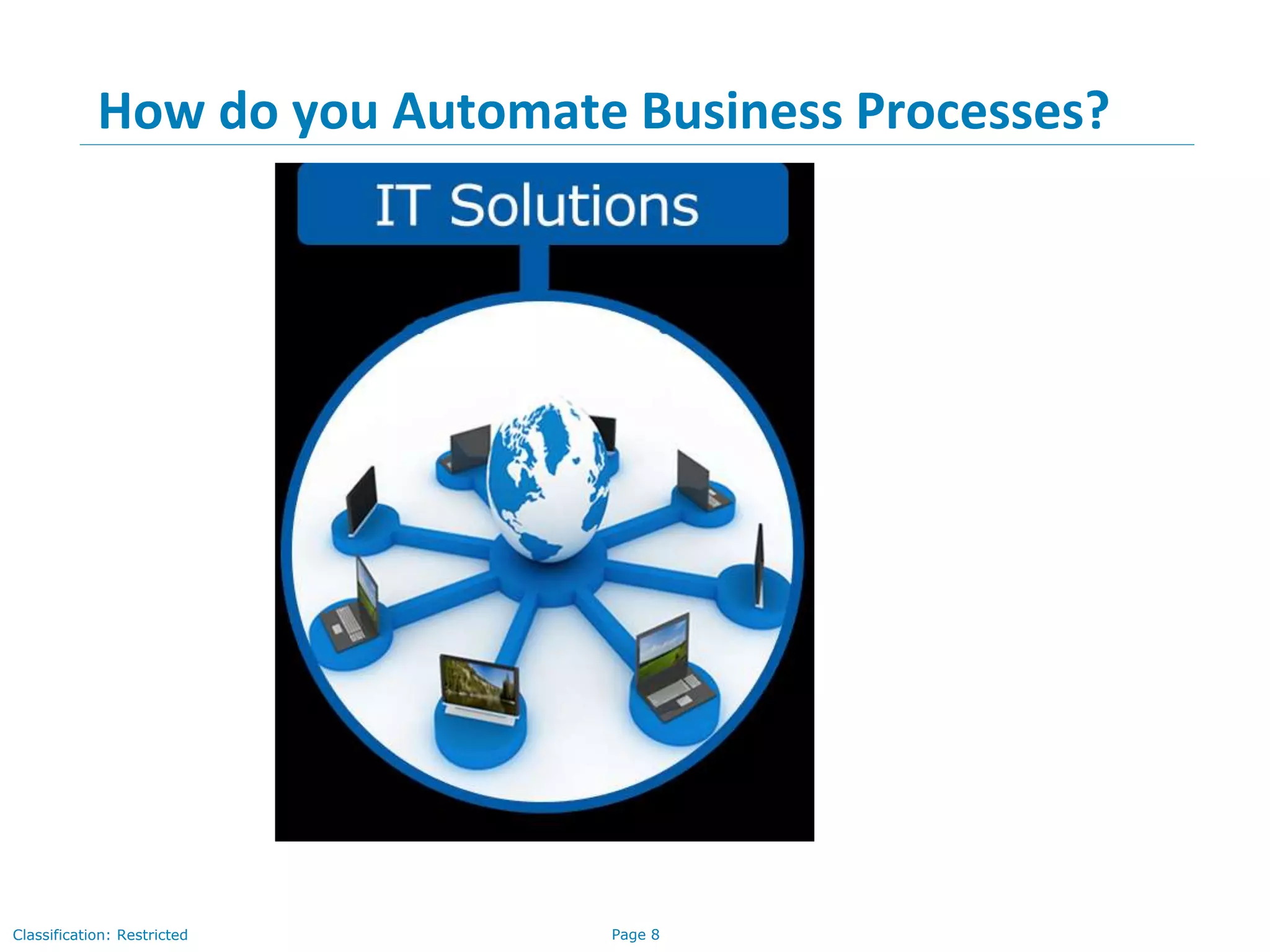 How do you Automate Business Processes?

IT Solutions

Classification: Restricted

Page 8